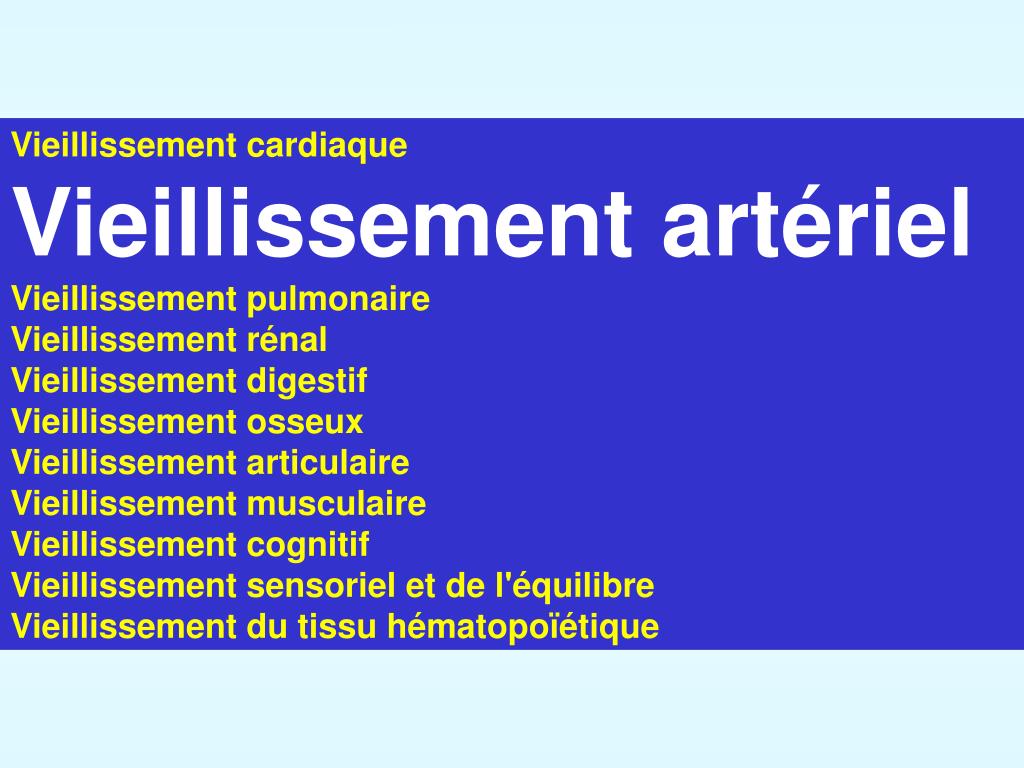 Vieillissement cardiaque

Vieillissement artériel

Vieillissement pulmonaire
Vieillissement rénal
Vieillissement digestif
Vieillissement osseux
Vieillissement articulaire
Vieillissement musculaire
Vieillissement cognitif
Vieillissement sensoriel et de l'équilibre
Vieillissement du tissu hématopoïétique